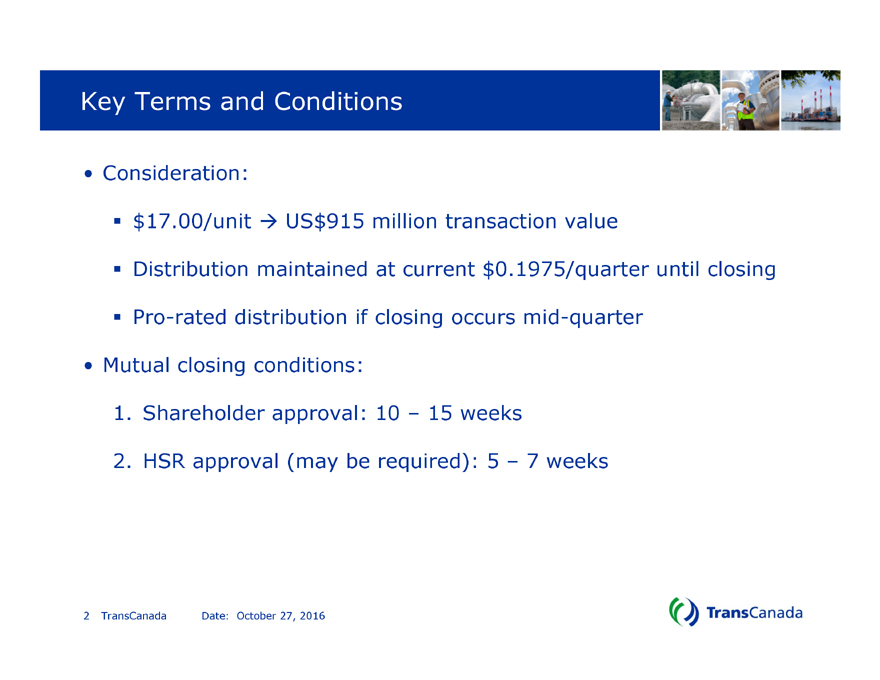 Key Terms and Conditions

• Consideration:

▪ \$17.00/unit → US\$915 million transaction value

▪ Distribution maintained at current \$0.1975/quarter until closing

▪ Pro-rated distribution if closing occurs mid-quarter

• Mutual closing conditions:

1. Shareholder approval: 10 – 15 weeks

2. HSR approval (may be required): 5 – 7 weeks

2 TransCanada Date: October 27, 2016

TransCanada